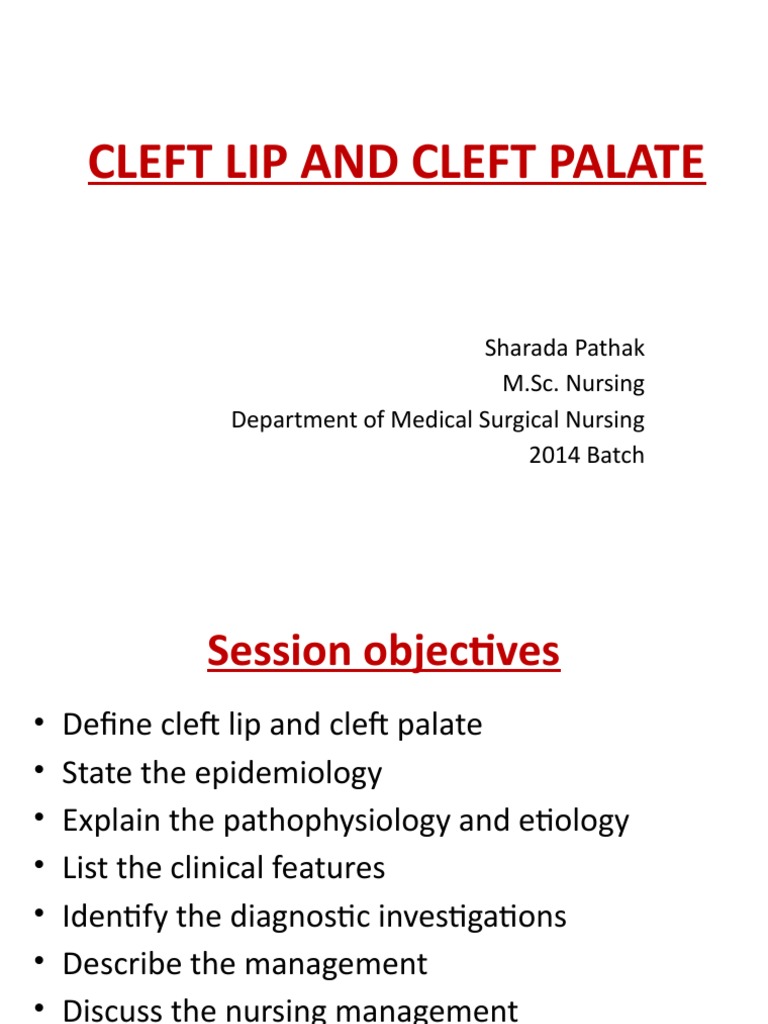 CLEFT LIP AND CLEFT PALATE

Sharada Pathak
M.Sc. Nursing
Department of Medical Surgical Nursing
2014 Batch

Session objectives

• Define cleft lip and cleft palate
• State the epidemiology
• Explain the pathophysiology and etiology
• List the clinical features
• Identify the diagnostic investigations
• Describe the management
• Discuss the nursing management